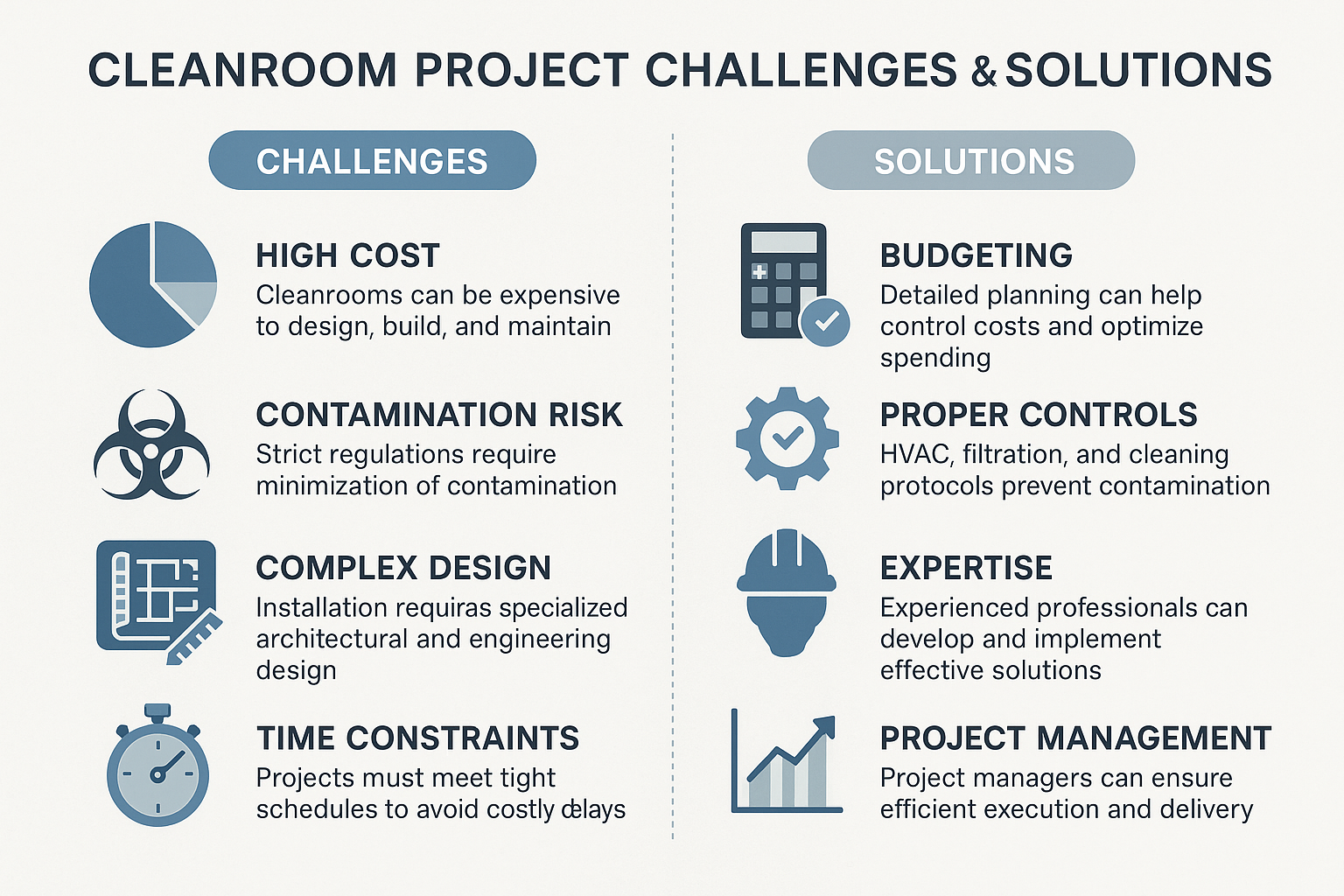 CLEANROOM PROJECT CHALLENGES & SOLUTIONS

CHALLENGES

HIGH COST
Cleanrooms can be expensive to design, build, and maintain

CONTAMINATION RISK
Strict regulations require minimization of contamination

COMPLEX DESIGN
Installation requiras specialized architectural and engineering design

TIME CONSTRAINTS
Projects must meet tight schedules to avoid costly delays

SOLUTIONS

BUDGETING
Detailed planning can help control costs and optimize spending

PROPER CONTROLS
HVAC, filtration, and cleaning protocols prevent contamination

EXPERTISE
Experienced professionals can develop and implement effective solutions

PROJECT MANAGEMENT
Project managers can ensure efficient execution and delivery